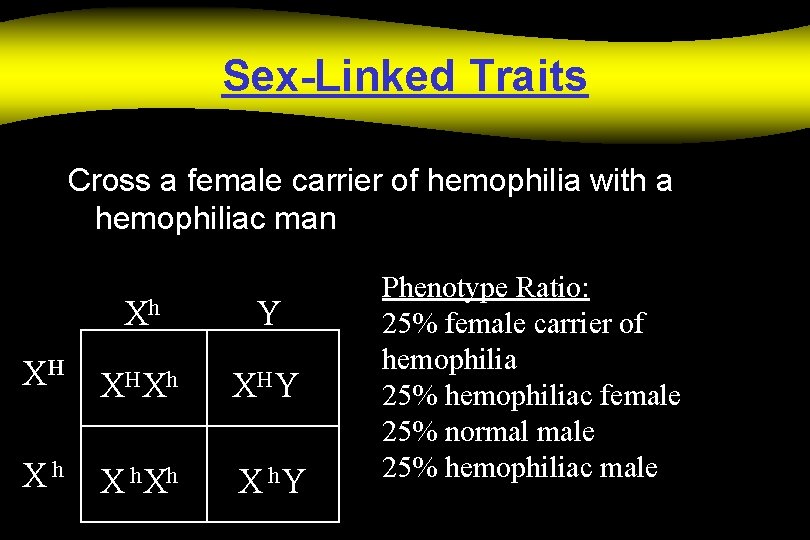 Sex-Linked Traits

Cross a female carrier of hemophilia with a hemophiliac man

| | $X^h$ | $Y$ |
|---|---|---|
| $X^H$ | $X^HX^h$ | $X^HY$ |
| $X^h$ | $X^hX^h$ | $X^hY$ |

Phenotype Ratio:
25% female carrier of hemophilia
25% hemophiliac female
25% normal male
25% hemophiliac male